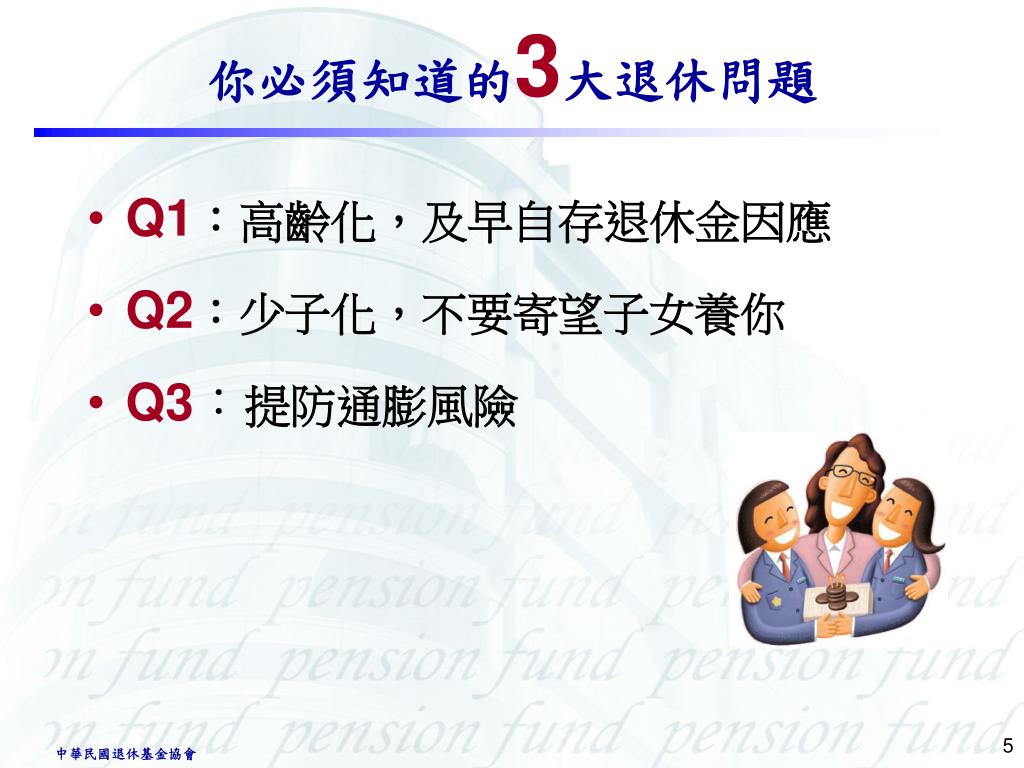 你必須知道的3大退休問題

• Q1：高齡化，及早自存退休金因應
• Q2：少子化，不要寄望子女養你
• Q3：提防通膨風險

on fund pension fund pension fund
on fund pension fund pension fund
on fund pension fund pension fund
on fund pension fund pension fund

中華民國退休基金協會

5